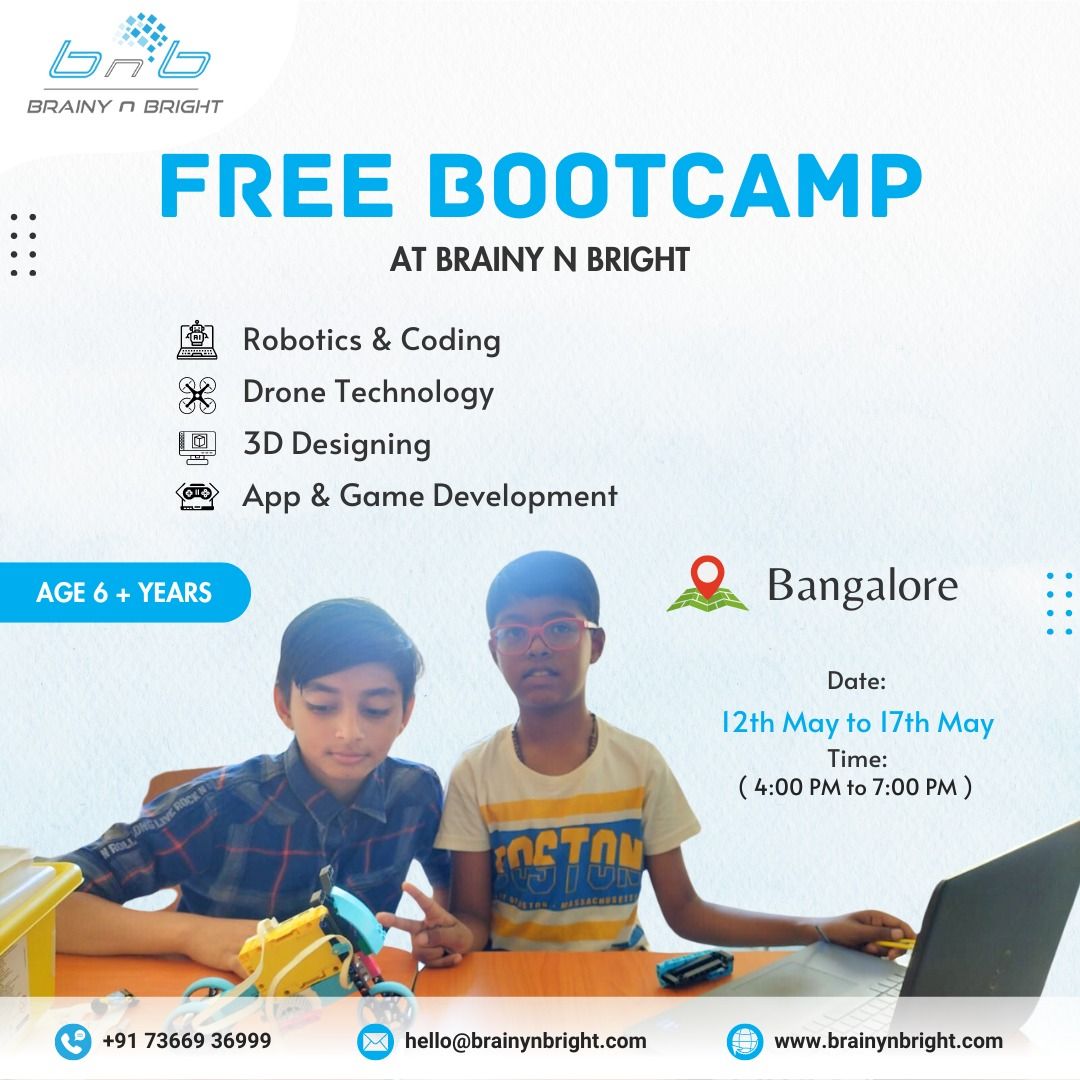 bnb
BRAINY N BRIGHT

FREE BOOTCAMP
AT BRAINY N BRIGHT

Robotics & Coding
Drone Technology
3D Designing
App & Game Development

AGE 6 + YEARS

Bangalore

Date:
12th May to 17th May
Time:
( 4:00 PM to 7:00 PM )

BOSTON

+91 73669 36999
hello@brainynbright.com
www.brainynbright.com